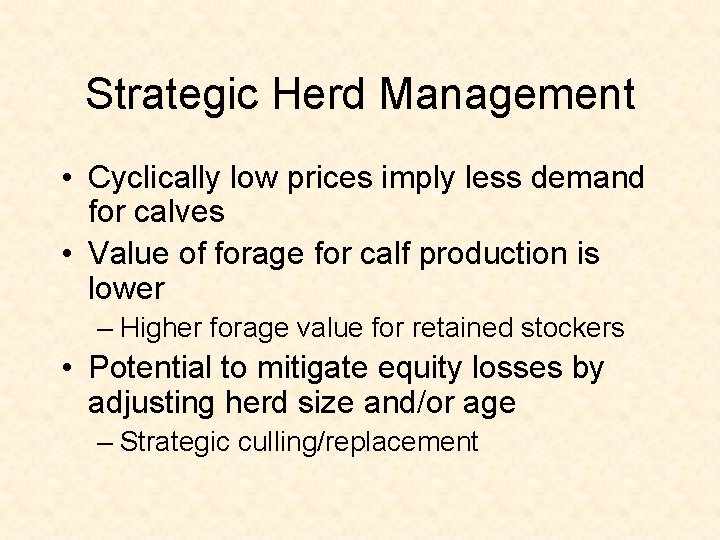 Strategic Herd Management

• Cyclically low prices imply less demand for calves
• Value of forage for calf production is lower
– Higher forage value for retained stockers
• Potential to mitigate equity losses by adjusting herd size and/or age
– Strategic culling/replacement